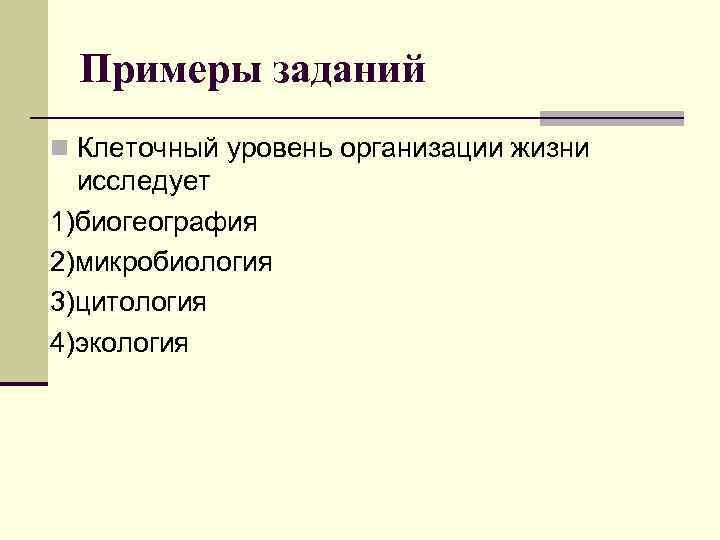 Примеры заданий

Клеточный уровень организации жизни исследует

1)биогеография

2)микробиология

3)цитология

4)экология